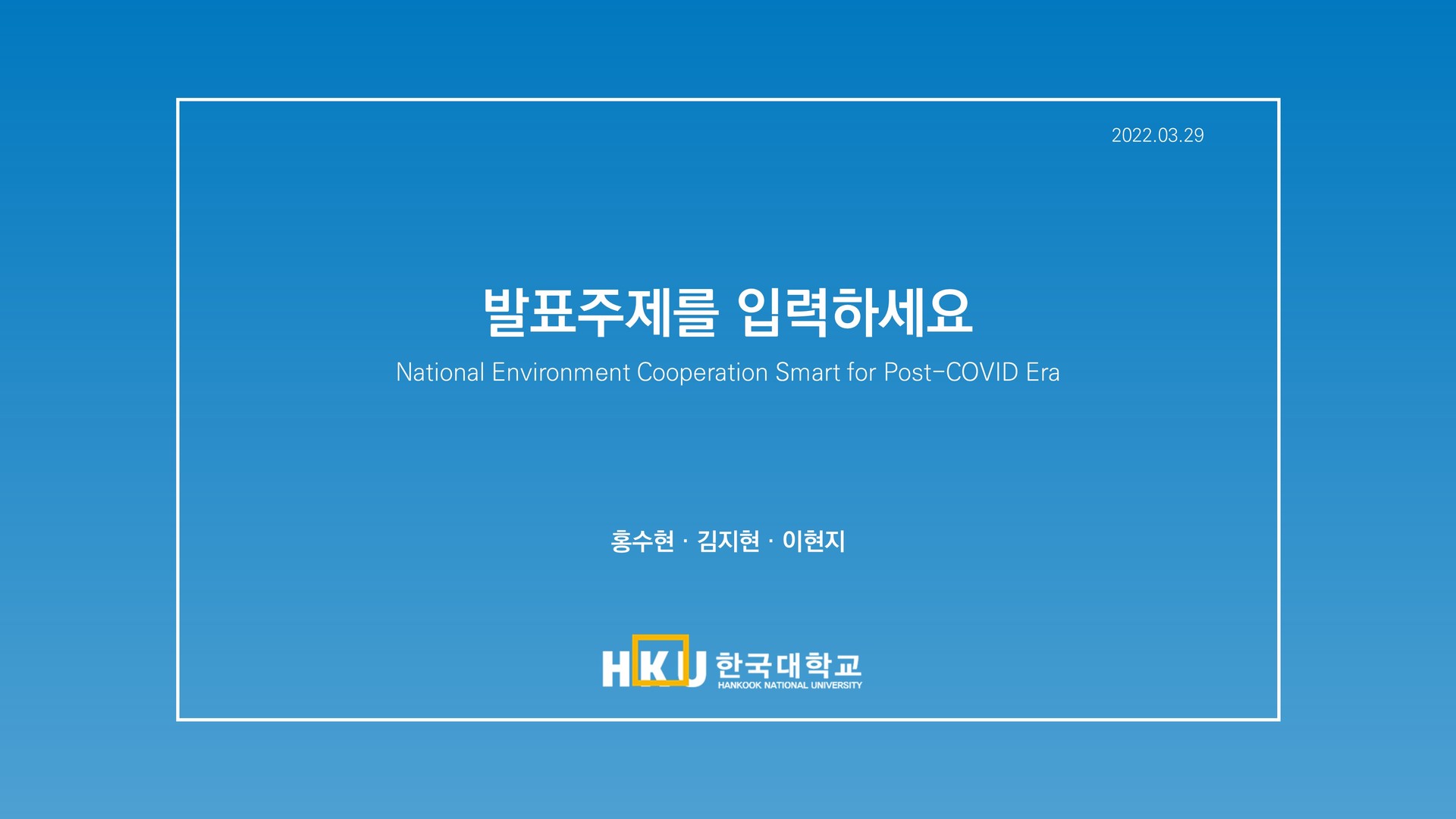 2022.03.29

발표주제를 입력하세요

National Environment Cooperation Smart for Post-COVID Era

홍수현 · 김지현 · 이현지

HKU 한국대학교
HANKOOK NATIONAL UNIVERSITY